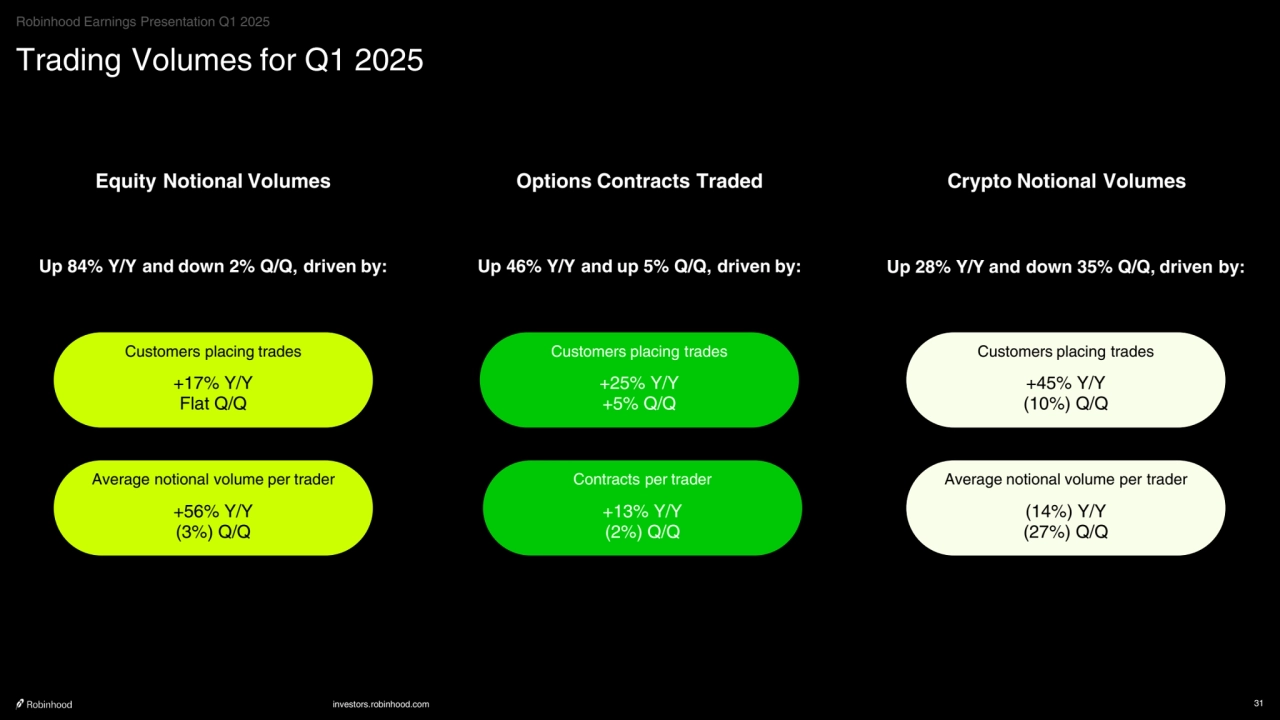 Robinhood Earnings Presentation Q1 2025

Trading Volumes for Q1 2025

Equity Notional Volumes

Up 84% Y/Y and down 2% Q/Q, driven by:

Customers placing trades

+17% Y/Y
Flat Q/Q

Average notional volume per trader

+56% Y/Y
(3%) Q/Q

Options Contracts Traded

Up 46% Y/Y and up 5% Q/Q, driven by:

Customers placing trades

+25% Y/Y
+5% Q/Q

Contracts per trader

+13% Y/Y
(2%) Q/Q

Crypto Notional Volumes

Up 28% Y/Y and down 35% Q/Q, driven by:

Customers placing trades

+45% Y/Y
(10%) Q/Q

Average notional volume per trader

(14%) Y/Y
(27%) Q/Q

Robinhood

investors.robinhood.com

31